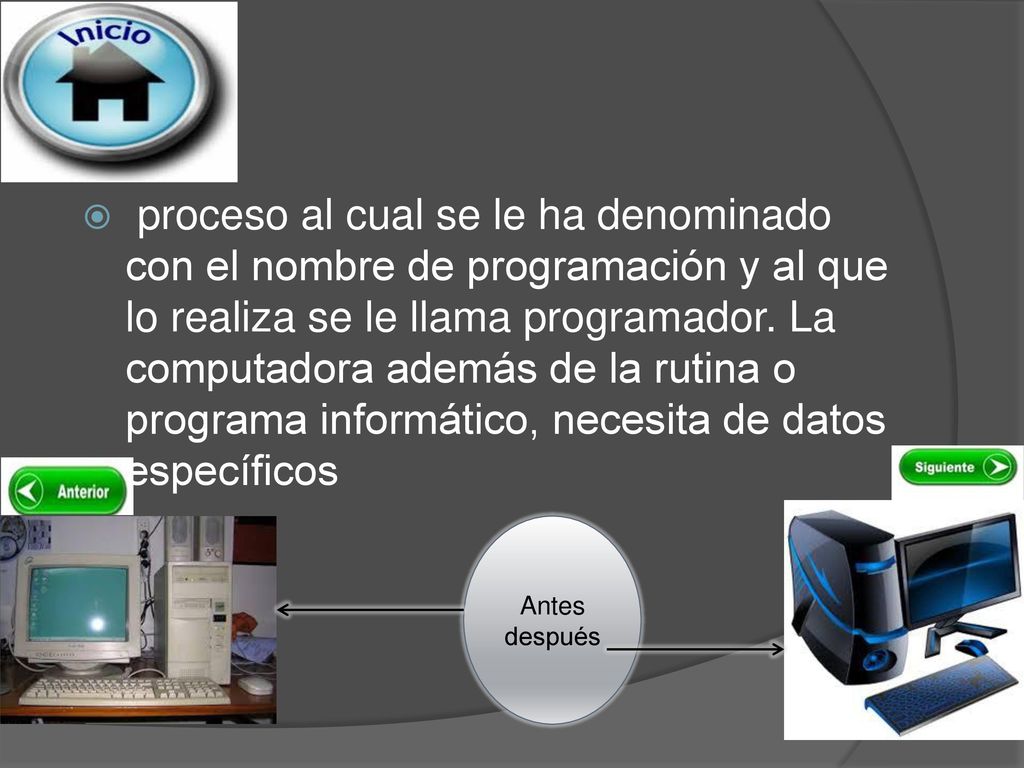 Inicio

proceso al cual se le ha denominado con el nombre de programación y al que lo realiza se le llama programador. La computadora además de la rutina o programa informático, necesita de datos específicos

Anterior

Siguiente

Antes
después